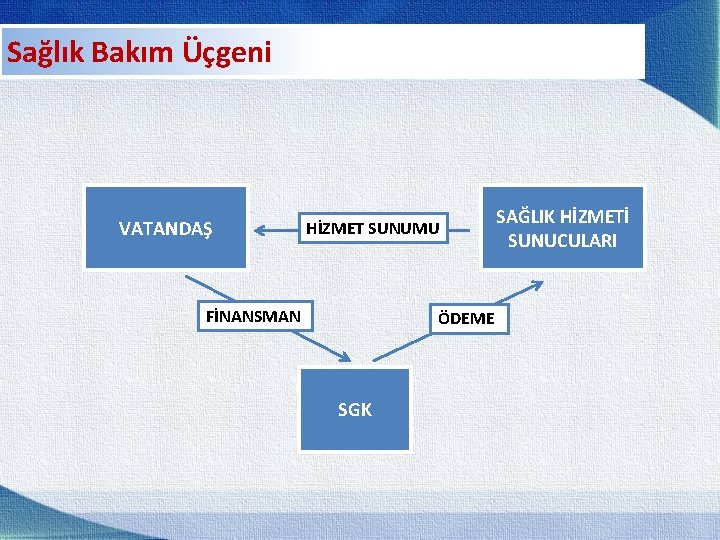 Sağlık Bakım Üçgeni

VATANDAŞ

HİZMET SUNUMU

SAĞLIK HİZMETİ SUNUCULARI

FİNANSMAN

ÖDEME

SGK